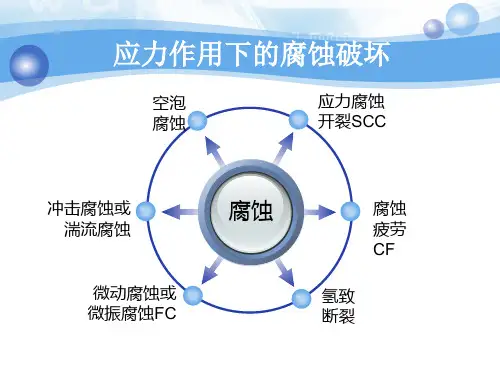 应力作用下的腐蚀破坏

空泡腐蚀

应力腐蚀开裂SCC

冲击腐蚀或湍流腐蚀

腐蚀

腐蚀疲劳CF

微动腐蚀或微振腐蚀FC

氢致断裂